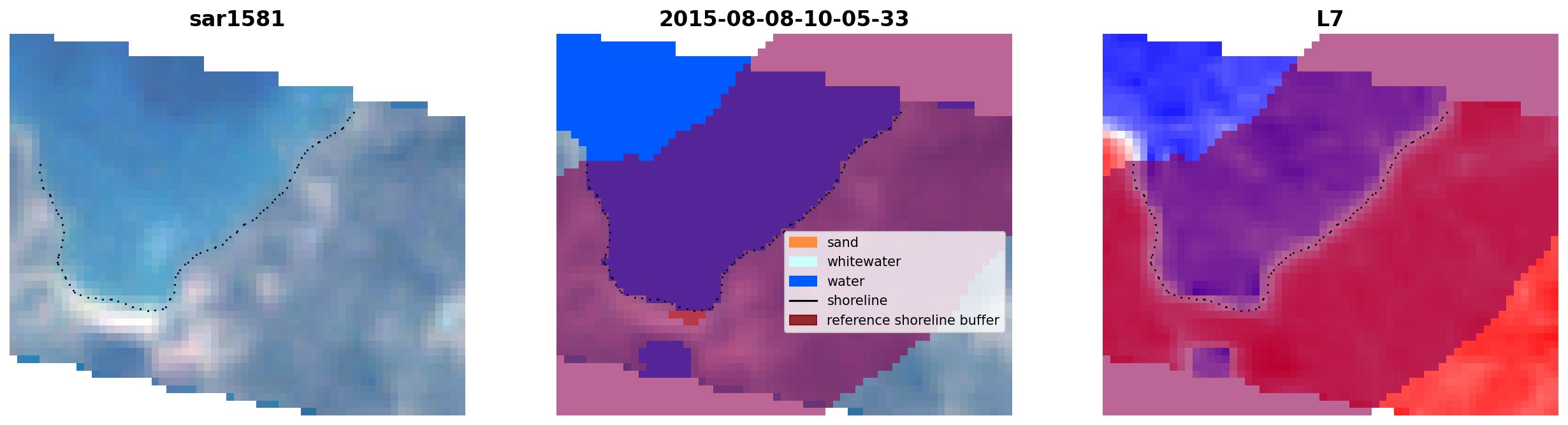 sar1581

2015-08-08-10-05-33

sand
whitewater
water
shoreline
reference shoreline buffer

L7